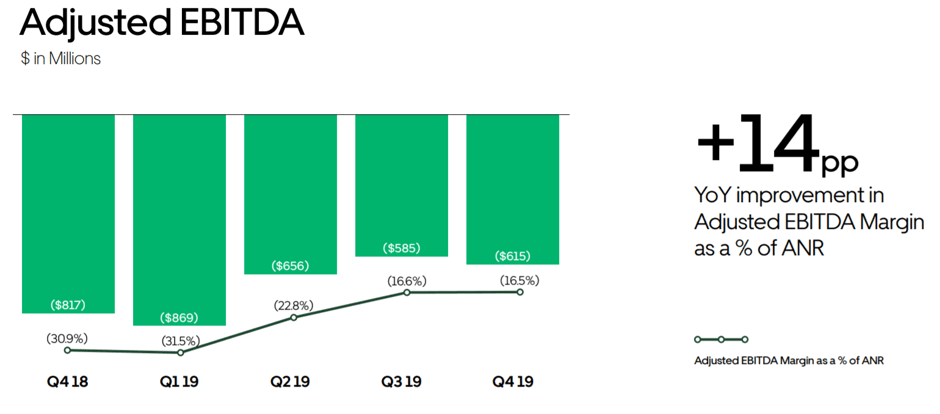 Adjusted EBITDA
$ in Millions

($817)
($869)
($656)
($585)
($615)

(30.9%)
(31.5%)
(22.8%)
(16.6%)
(16.5%)

Q4 18
Q1 19
Q2 19
Q3 19
Q4 19

+14pp
YoY improvement in Adjusted EBITDA Margin as a % of ANR

Adjusted EBITDA Margin as a % of ANR